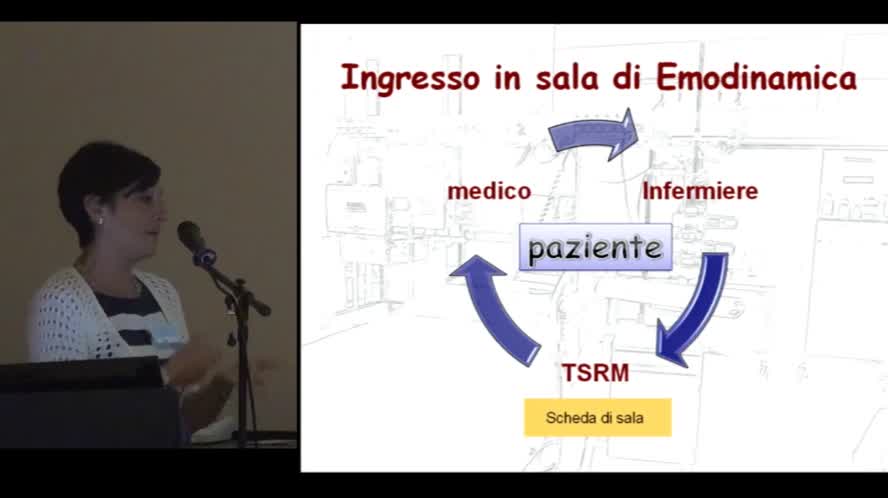 Ingresso in sala di Emodinamica

medico

Infermiere

paziente

TSRM

Scheda di sala